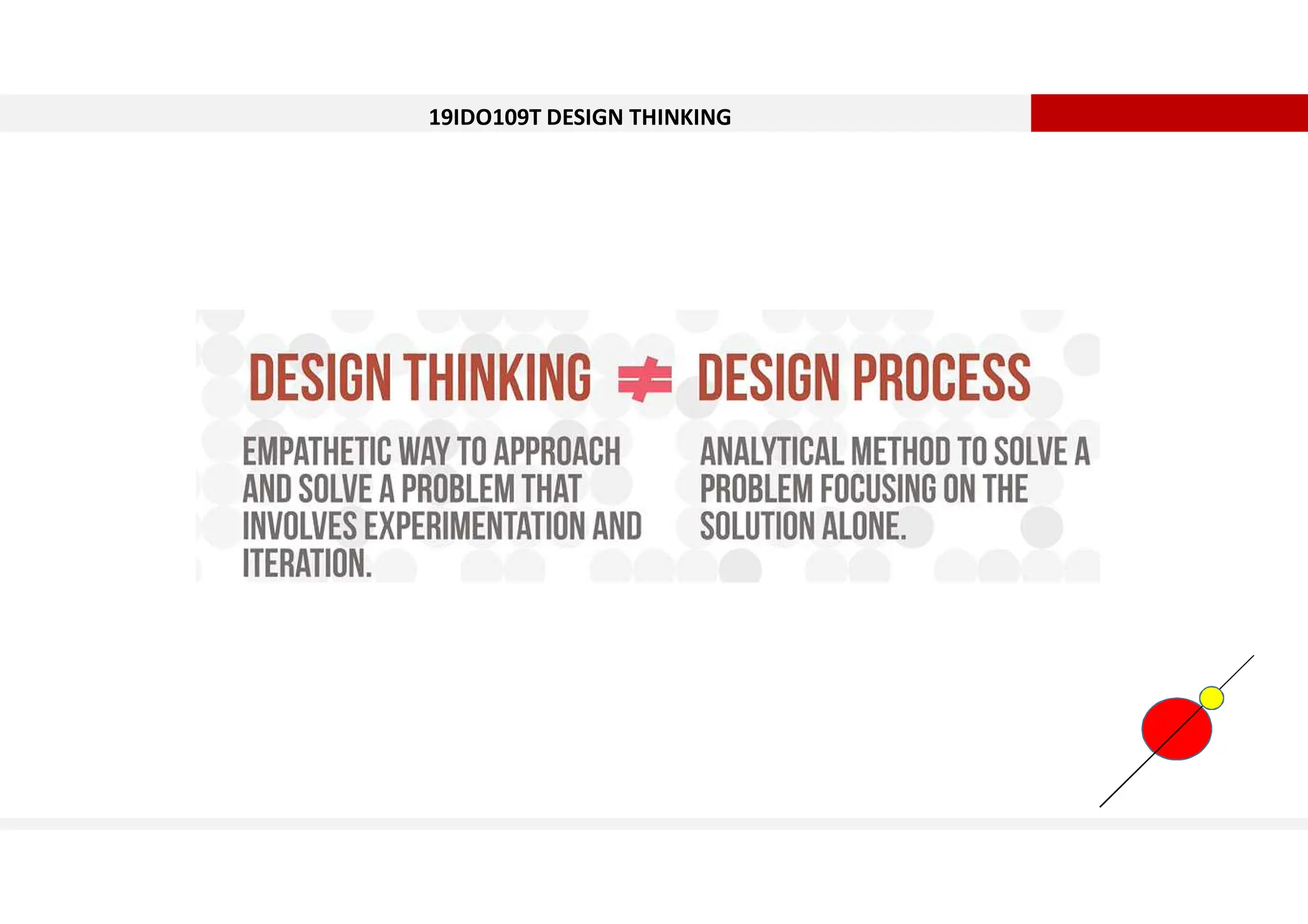 19IDO109T DESIGN THINKING

DESIGN THINKING $\neq$ DESIGN PROCESS

EMPATHETIC WAY TO APPROACH AND SOLVE A PROBLEM THAT INVOLVES EXPERIMENTATION AND ITERATION.

ANALYTICAL METHOD TO SOLVE A PROBLEM FOCUSING ON THE SOLUTION ALONE.